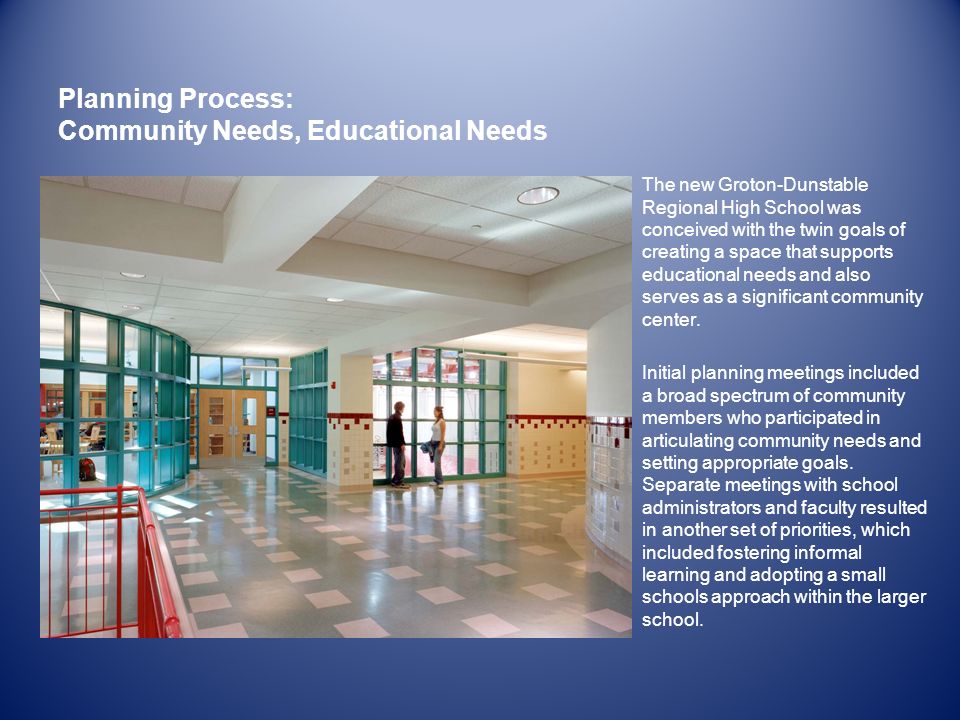 Planning Process:
Community Needs, Educational Needs

The new Groton-Dunstable Regional High School was conceived with the twin goals of creating a space that supports educational needs and also serves as a significant community center.

Initial planning meetings included a broad spectrum of community members who participated in articulating community needs and setting appropriate goals. Separate meetings with school administrators and faculty resulted in another set of priorities, which included fostering informal learning and adopting a small schools approach within the larger school.